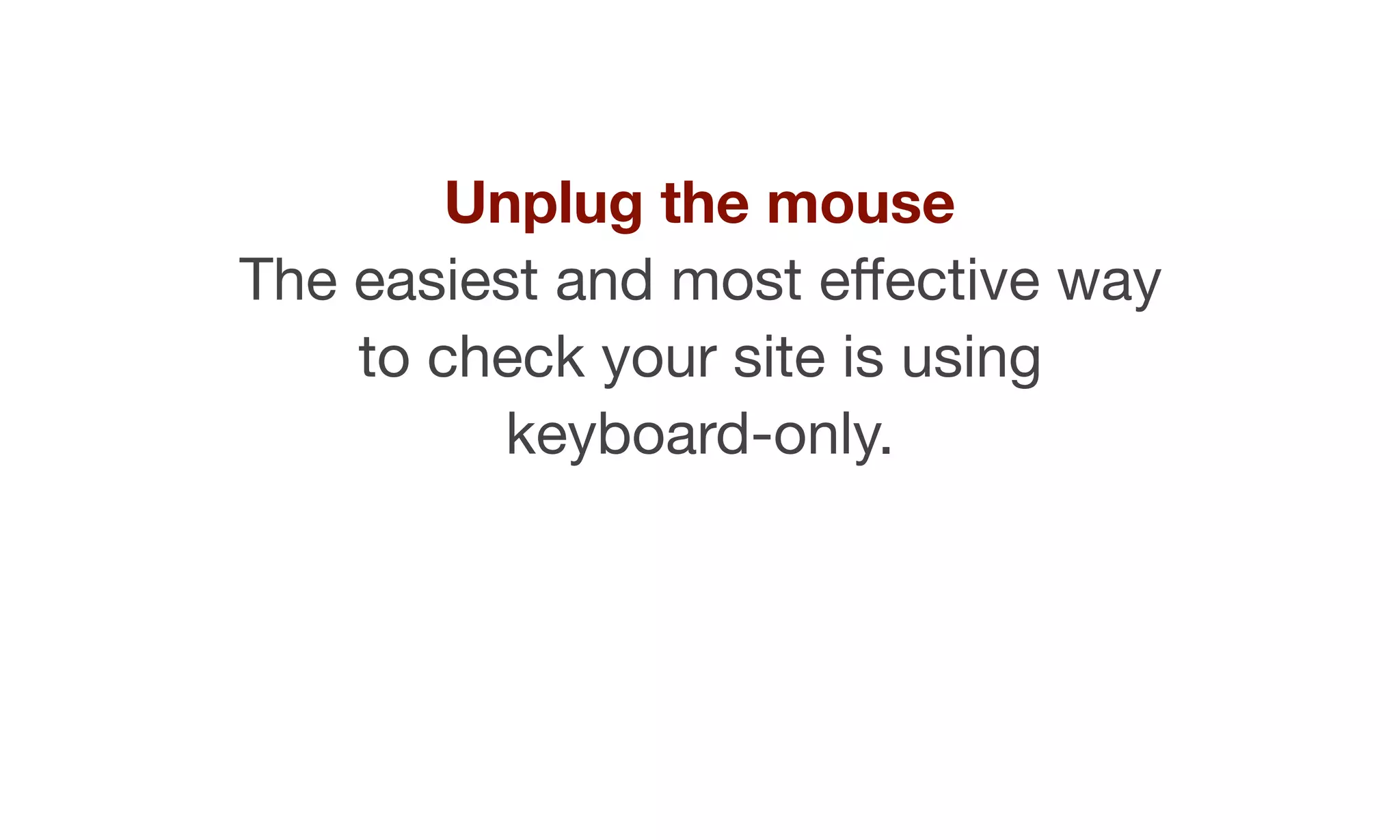 Unplug the mouse
The easiest and most effective way to check your site is using keyboard-only.